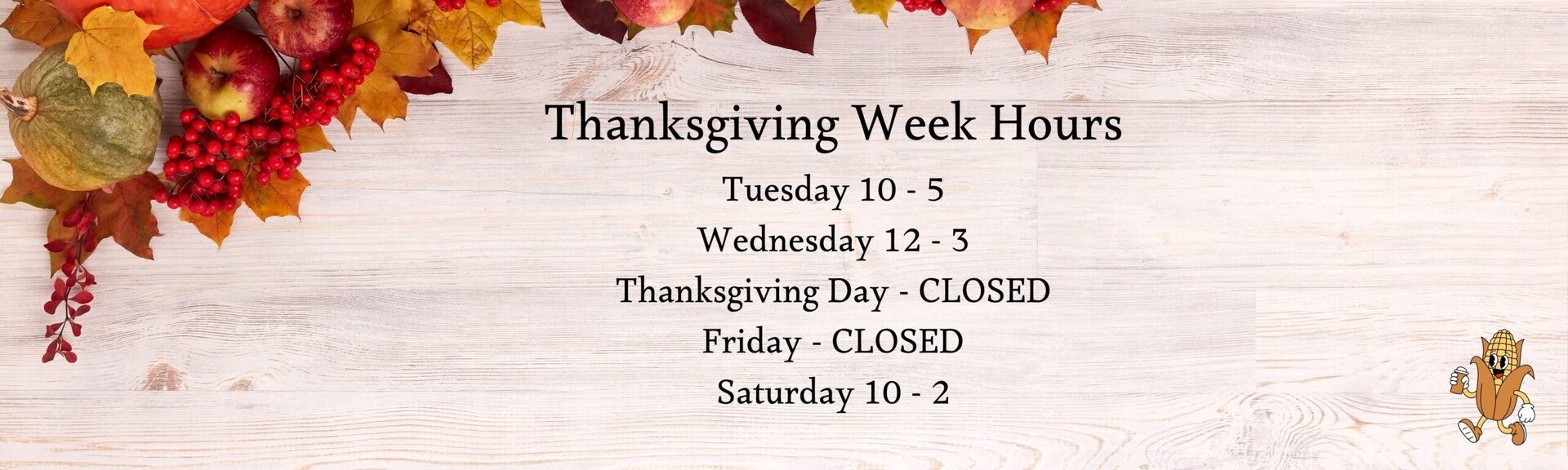 Thanksgiving Week Hours

Tuesday 10 - 5
Wednesday 12 - 3
Thanksgiving Day - CLOSED
Friday - CLOSED
Saturday 10 - 2